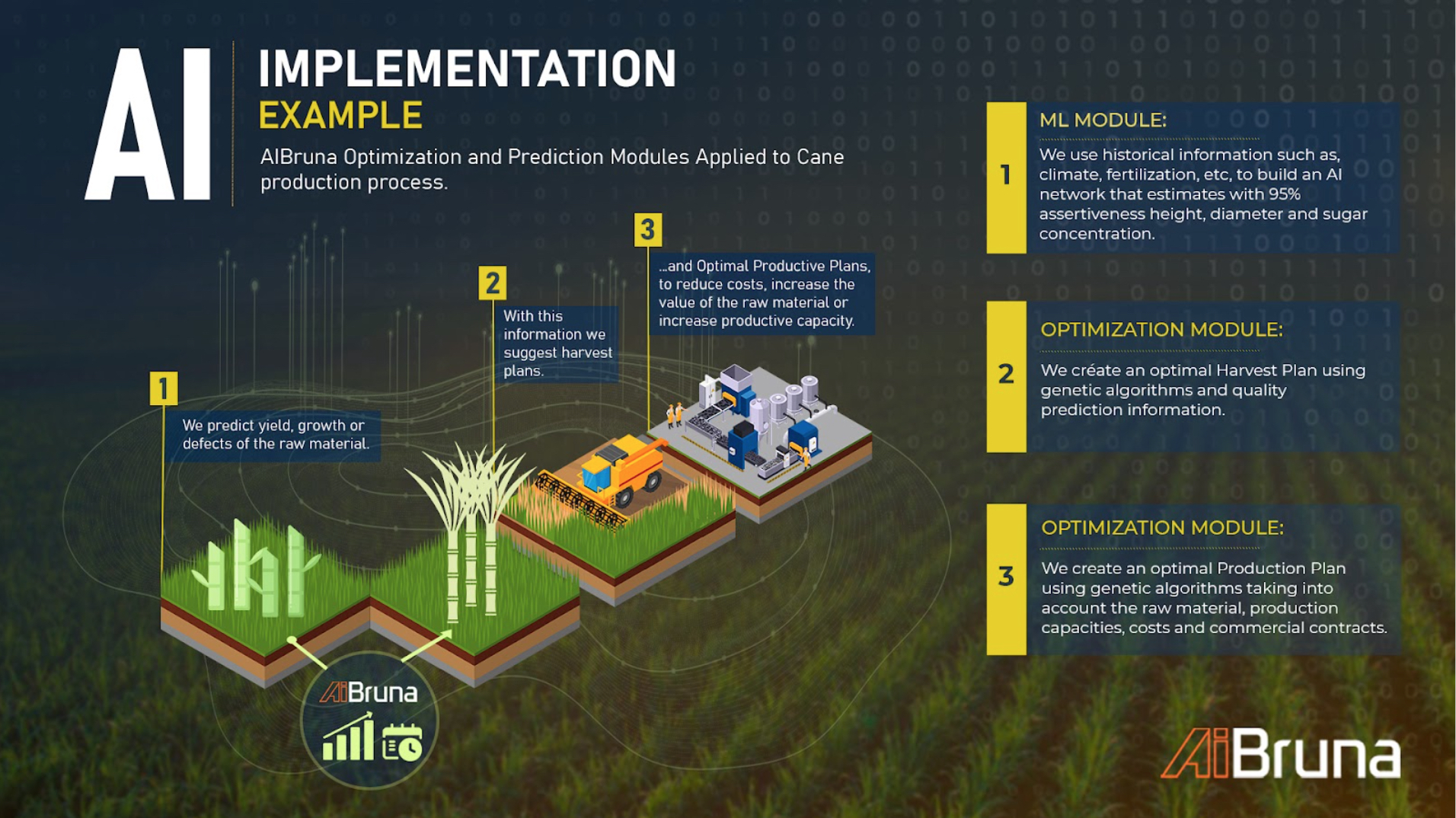 AI IMPLEMENTATION
EXAMPLE

AIBruna Optimization and Prediction Modules Applied to Cane production process.

1
We predict yield, growth or defects of the raw material.

2
With this information we suggest harvest plans.

3
...and Optimal Productive Plans, to reduce costs, increase the value of the raw material or increase productive capacity.

AiBruna

1
ML MODULE:
We use historical information such as, climate, fertilization, etc, to build an AI network that estimates with 95% assertiveness height, diameter and sugar concentration.

2
OPTIMIZATION MODULE:
We créate an optimal Harvest Plan using genetic algorithms and quality prediction information.

3
OPTIMIZATION MODULE:
We create an optimal Production Plan using genetic algorithms taking into account the raw material, production capacities, costs and commercial contracts.

AiBruna